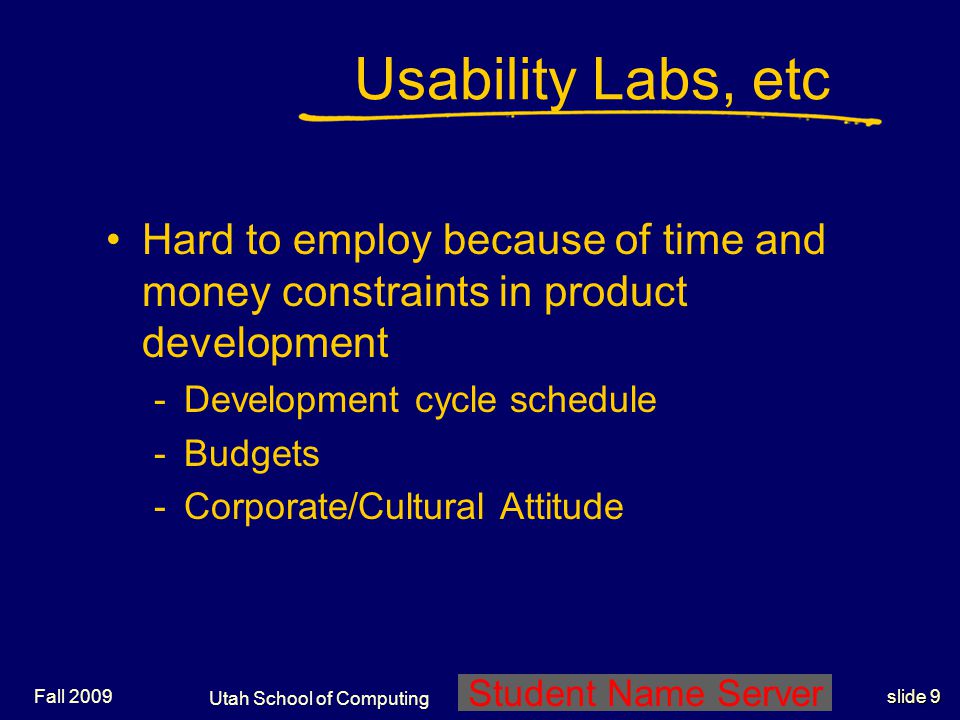 Usability Labs, etc

• Hard to employ because of time and money constraints in product development

- Development cycle schedule
- Budgets
- Corporate/Cultural Attitude

Fall 2009

Utah School of Computing

Student Name Server

slide 9